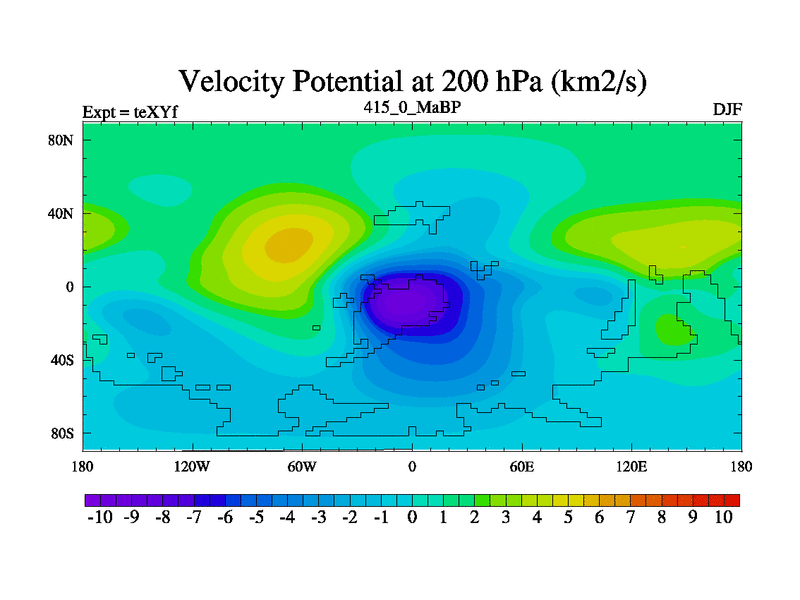 Velocity Potential at 200 hPa (km2/s)

Expt = teXYf
415_0_MaBP
DJF

80N
40N
0
40S
80S

180
120W
60W
0
60E
120E
180

-10 -9 -8 -7 -6 -5 -4 -3 -2 -1 0 1 2 3 4 5 6 7 8 9 10